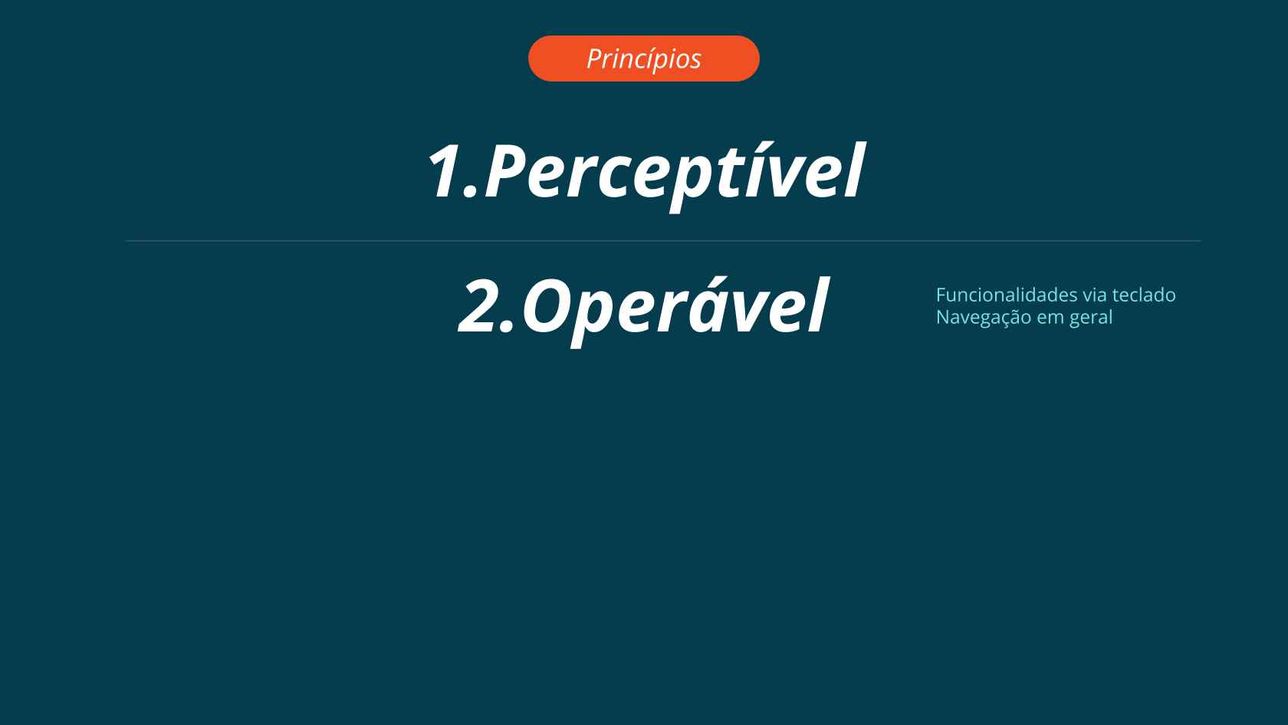 Princípios

1.Perceptível

2.Operável

Funcionalidades via teclado
Navegação em geral